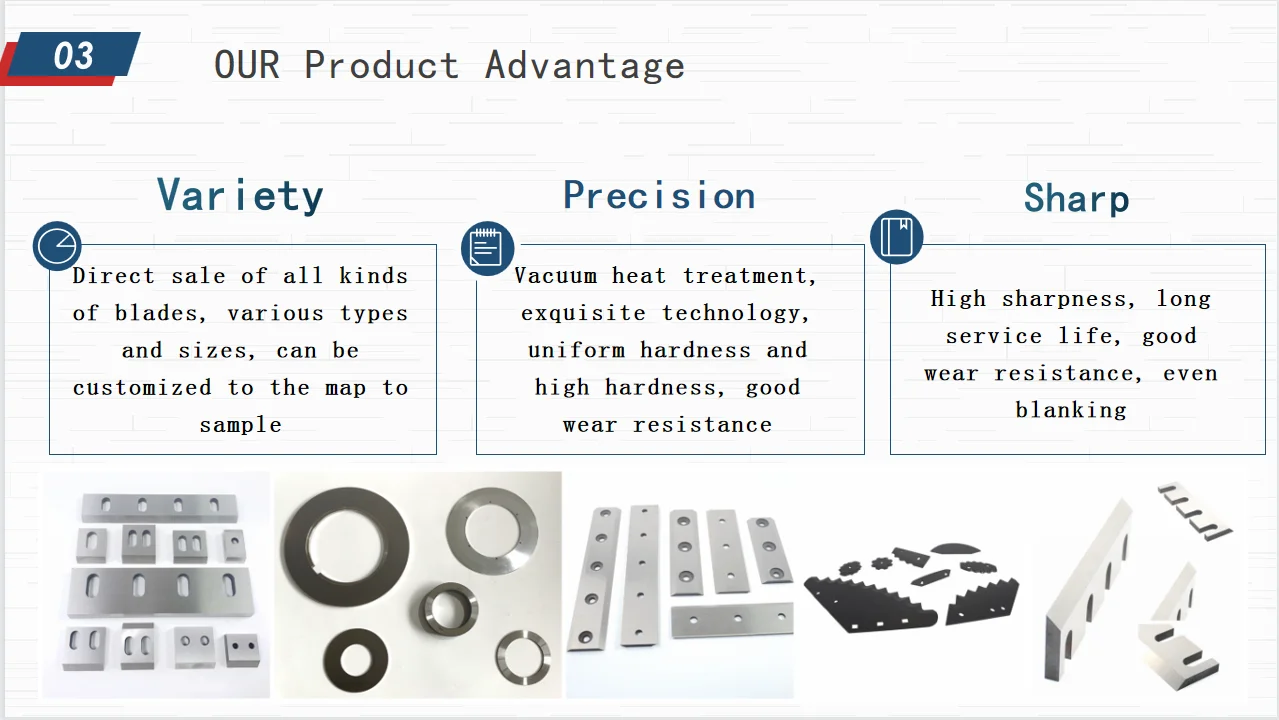 03

OUR Product Advantage

Variety

Direct sale of all kinds of blades, various types and sizes, can be customized to the map to sample

Precision

Vacuum heat treatment, exquisite technology, uniform hardness and high hardness, good wear resistance

Sharp

High sharpness, long service life, good wear resistance, even blanking